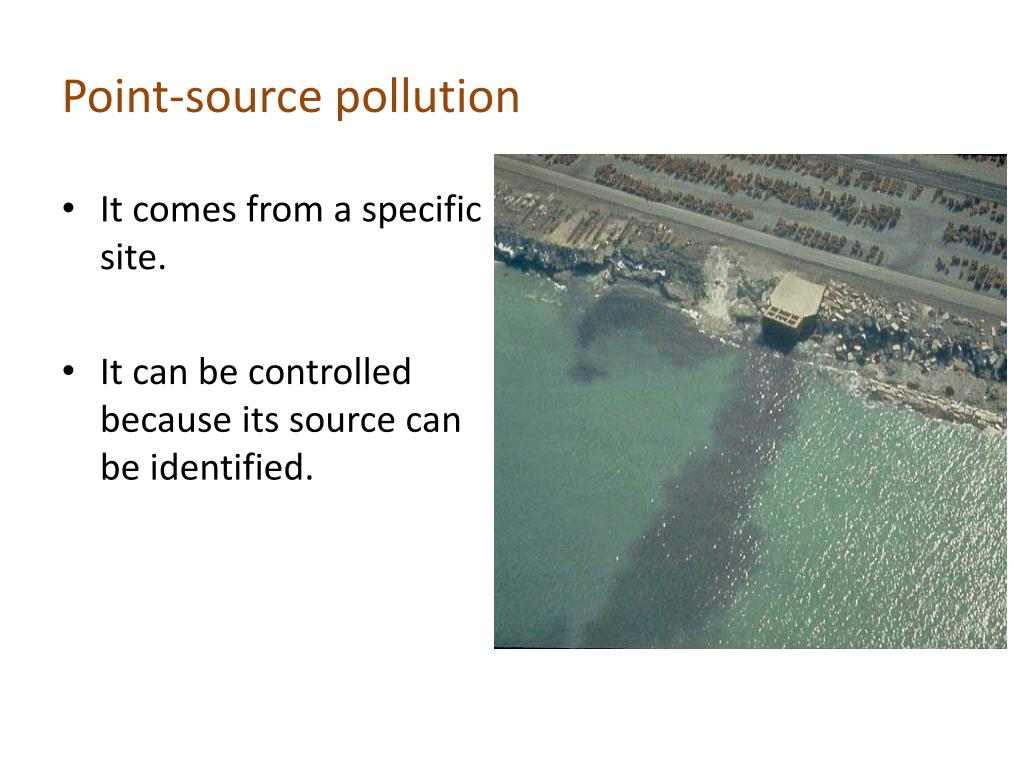 Point-source pollution

• It comes from a specific site.

• It can be controlled because its source can be identified.